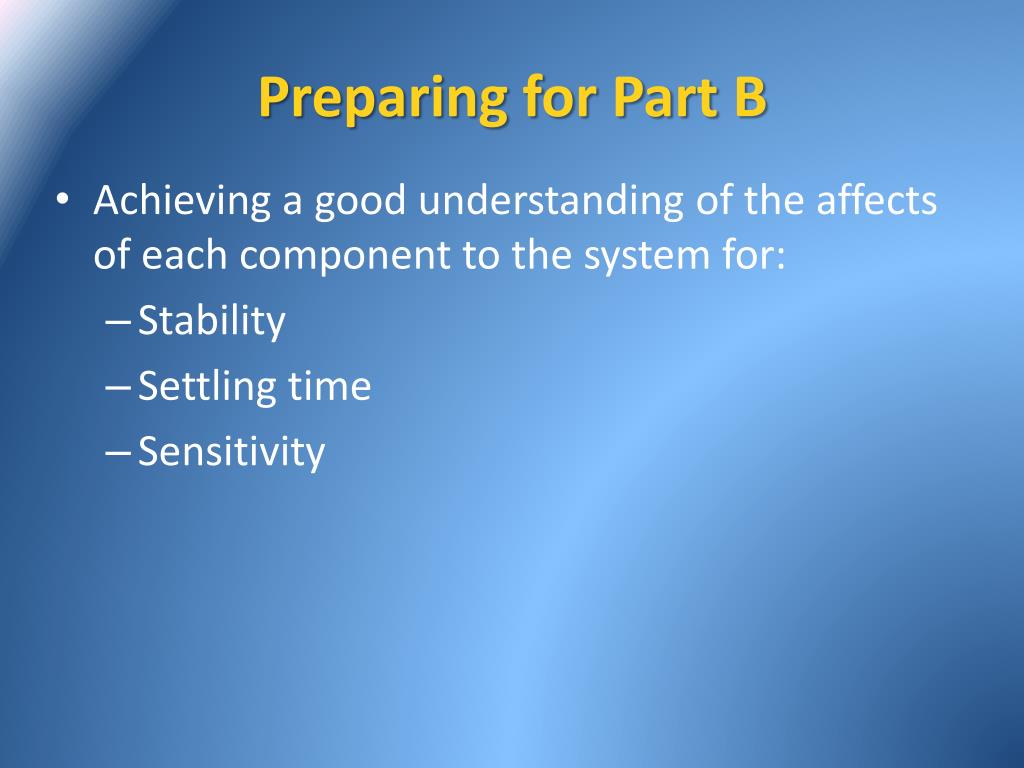 Preparing for Part B

• Achieving a good understanding of the affects of each component to the system for:
– Stability
– Settling time
– Sensitivity